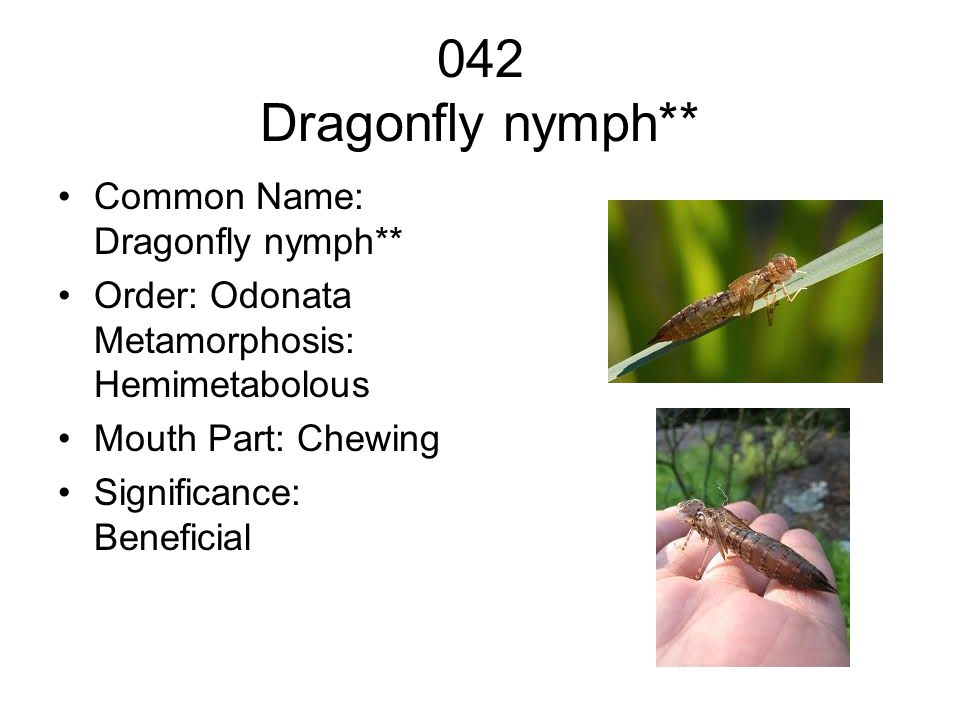 042
Dragonfly nymph**

• Common Name: Dragonfly nymph**
• Order: Odonata Metamorphosis: Hemimetabolous
• Mouth Part: Chewing
• Significance: Beneficial